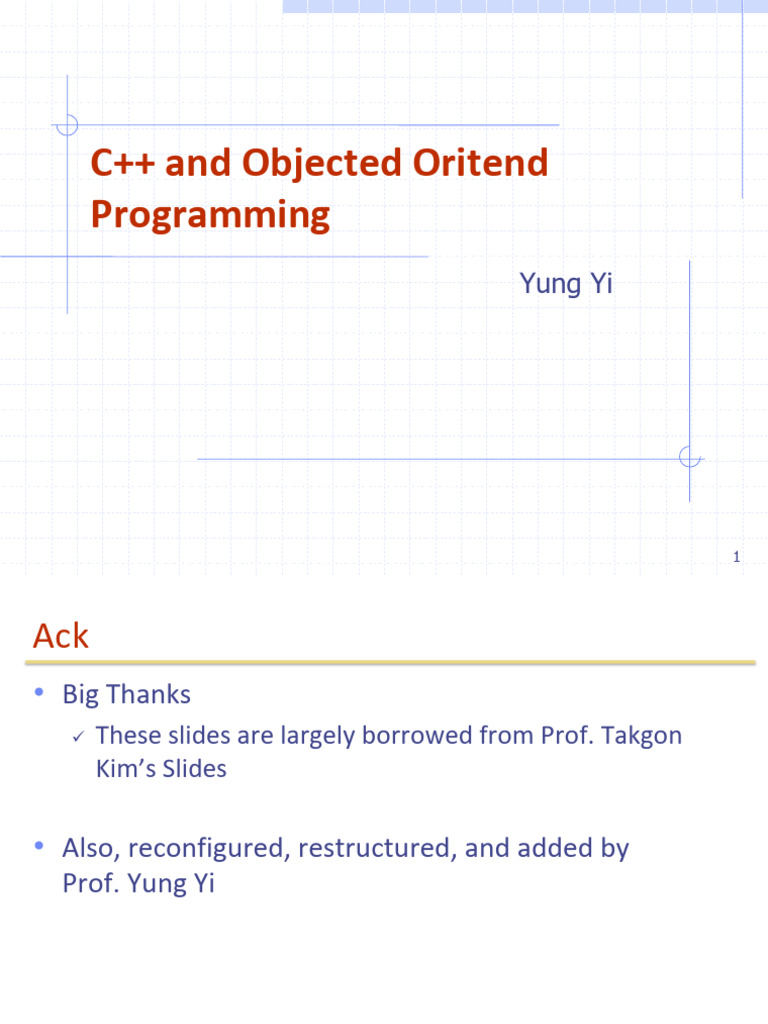 C++ and Objected Oritend Programming

Yung Yi

1

Ack

• Big Thanks

✓ These slides are largely borrowed from Prof. Takgon Kim's Slides

• Also, reconfigured, restructured, and added by Prof. Yung Yi